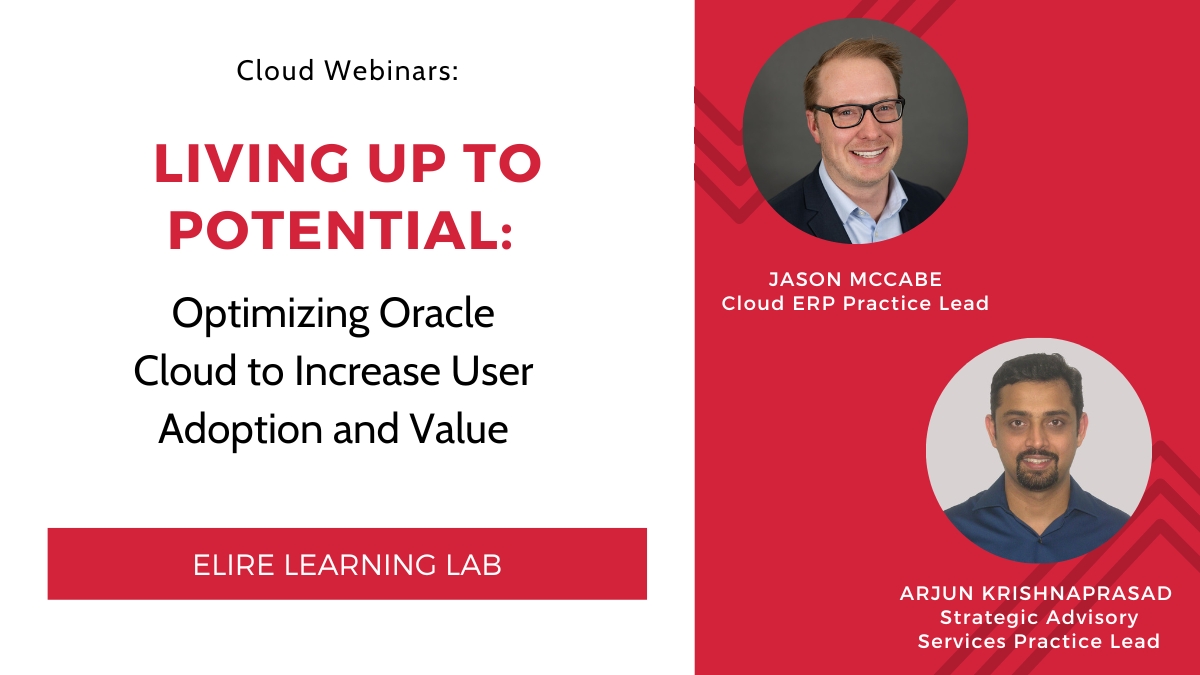 Cloud Webinars:

LIVING UP TO POTENTIAL:

Optimizing Oracle Cloud to Increase User Adoption and Value

ELIRE LEARNING LAB

JASON MCCABE
Cloud ERP Practice Lead

ARJUN KRISHNAPRASAD
Strategic Advisory Services Practice Lead